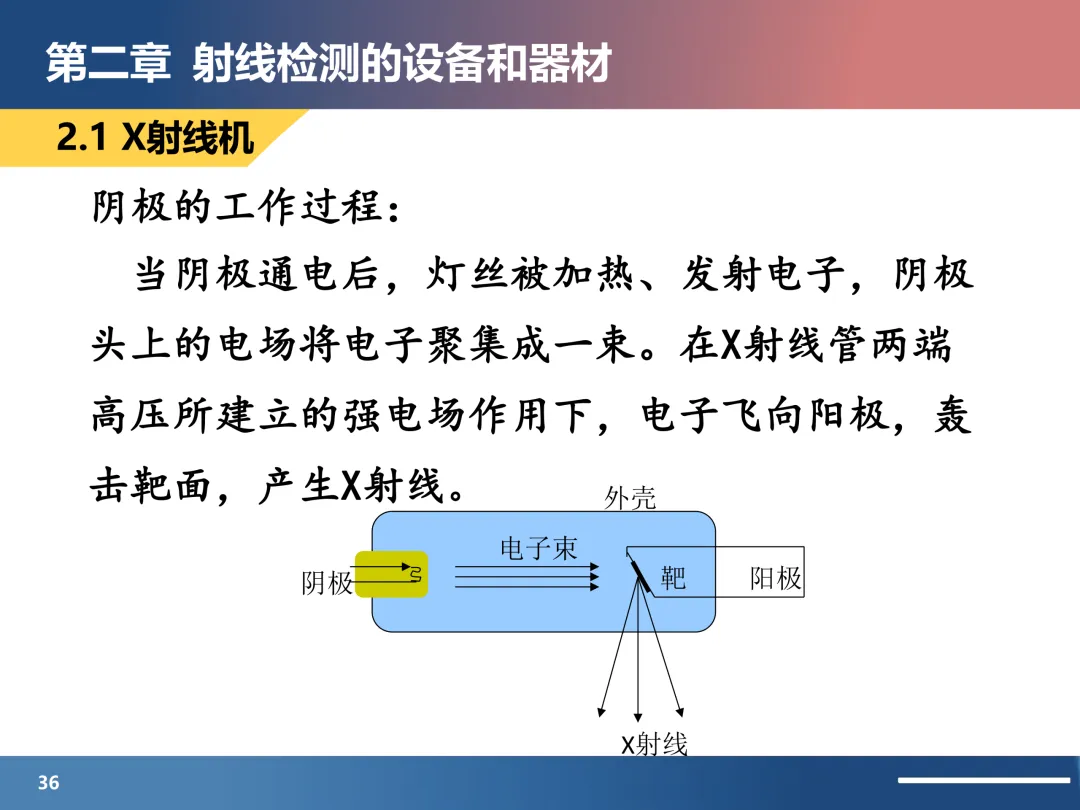 第二章 射线检测的设备和器材

2.1 X射线机

阴极的工作过程：

当阴极通电后，灯丝被加热、发射电子，阴极头上的电场将电子聚集成一束。在X射线管两端高压所建立的强电场作用下，电子飞向阳极，轰击靶面，产生X射线。

外壳
电子束
阴极
靶
阳极
X射线

36